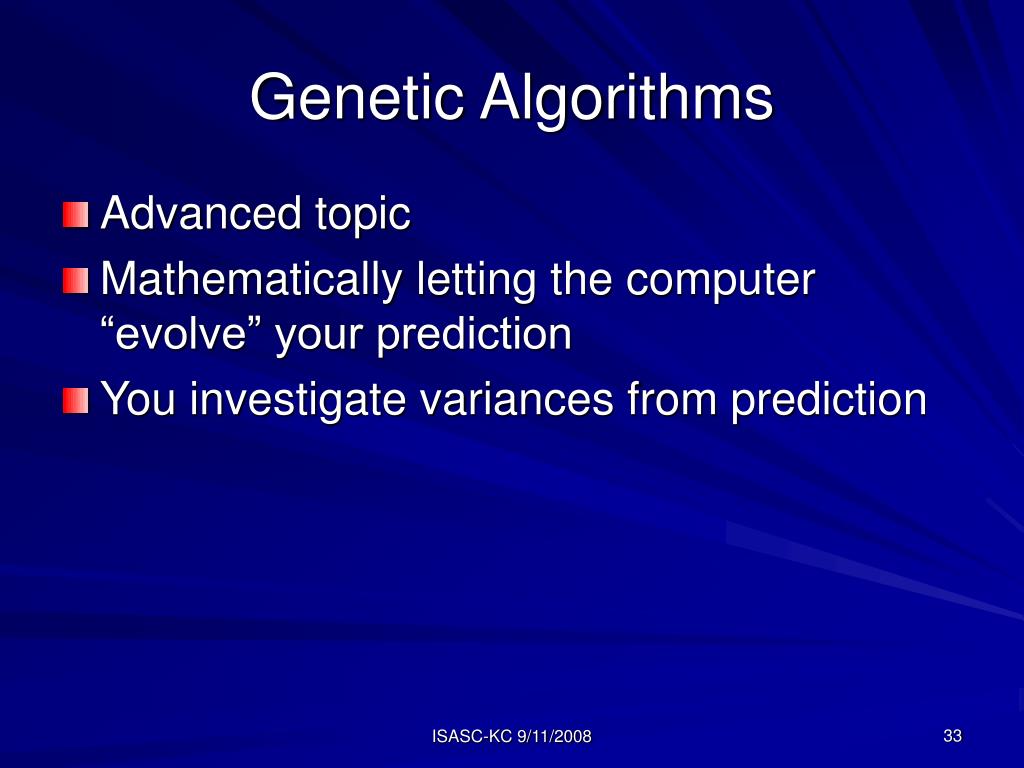 Genetic Algorithms

Advanced topic

Mathematically letting the computer “evolve” your prediction

You investigate variances from prediction

ISASC-KC 9/11/2008

33